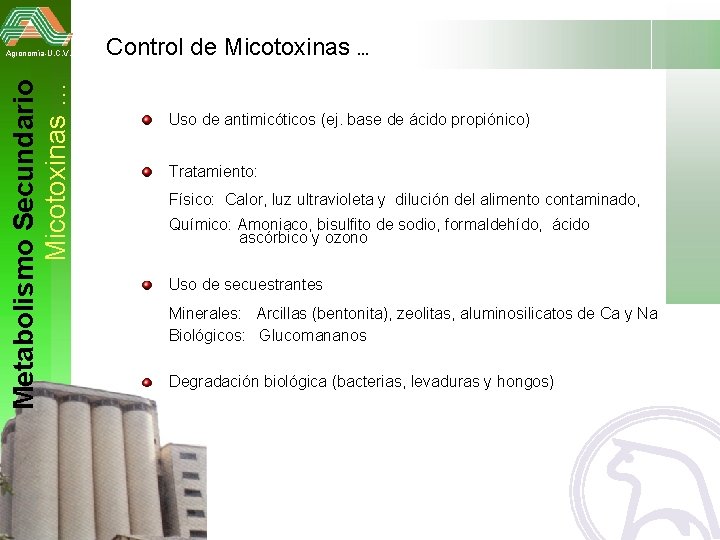 Agronomía-U.C.V.

Metabolismo Secundario
Micotoxinas …

Control de Micotoxinas …

Uso de antimicóticos (ej. base de ácido propiónico)

Tratamiento:

Físico: Calor, luz ultravioleta y dilución del alimento contaminado,

Químico: Amoniaco, bisulfito de sodio, formaldehído, ácido ascórbico y ozono

Uso de secuestrantes

Minerales: Arcillas (bentonita), zeolitas, aluminosilicatos de Ca y Na
Biológicos: Glucomananos

Degradación biológica (bacterias, levaduras y hongos)